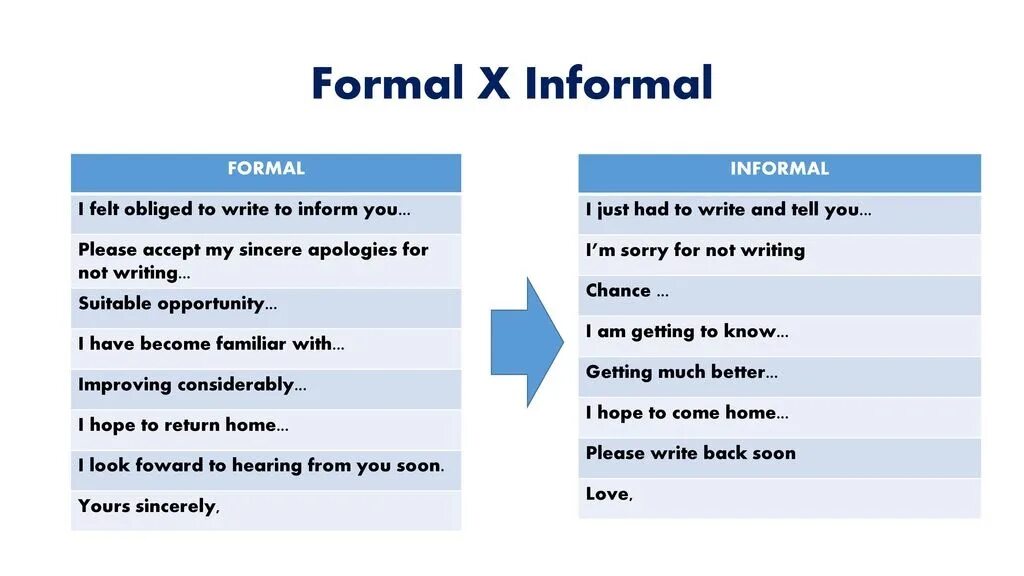 Formal X Informal

| FORMAL |
|---|
| I felt obliged to write to inform you… |
| Please accept my sincere apologies for not writing… |
| Suitable opportunity… |
| I have become familiar with… |
| Improving considerably… |
| I hope to return home… |
| I look foward to hearing from you soon. |
| Yours sincerely, |

| INFORMAL |
|---|
| I just had to write and tell you… |
| I'm sorry for not writing |
| Chance … |
| I am getting to know… |
| Getting much better… |
| I hope to come home… |
| Please write back soon |
| Love, |